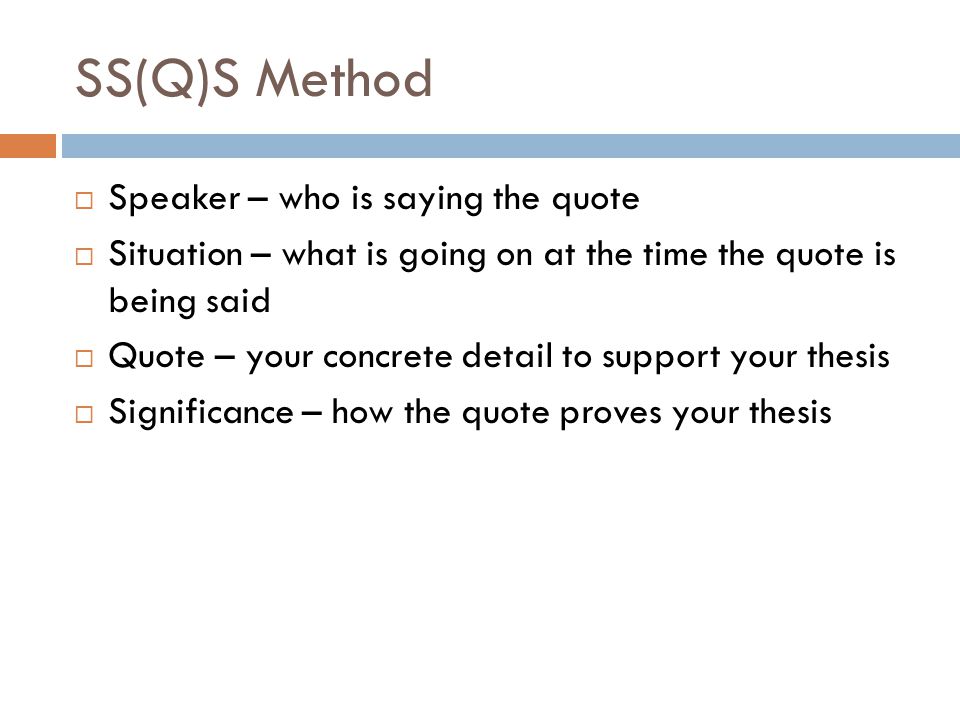 SS(Q)S Method

□ Speaker – who is saying the quote
□ Situation – what is going on at the time the quote is being said
□ Quote – your concrete detail to support your thesis
□ Significance – how the quote proves your thesis